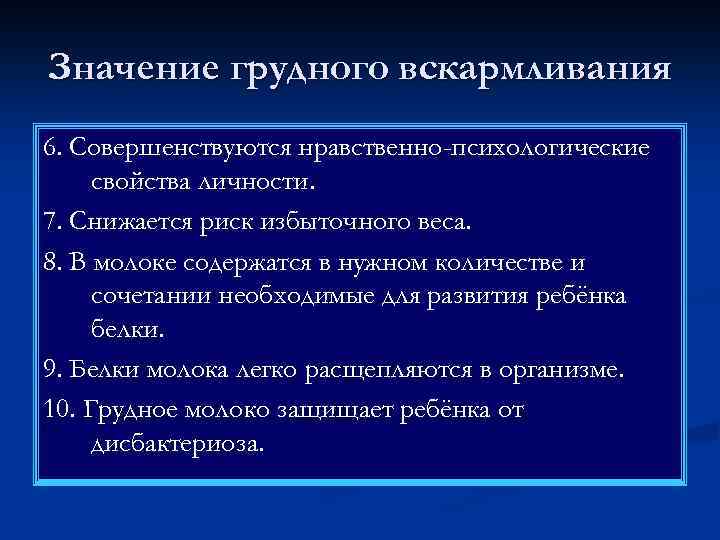 Значение грудного вскармливания

6. Совершенствуются нравственно-психологические свойства личности.

7. Снижается риск избыточного веса.

8. В молоке содержатся в нужном количестве и сочетании необходимые для развития ребёнка белки.

9. Белки молока легко расщепляются в организме.

10. Грудное молоко защищает ребёнка от дисбактериоза.